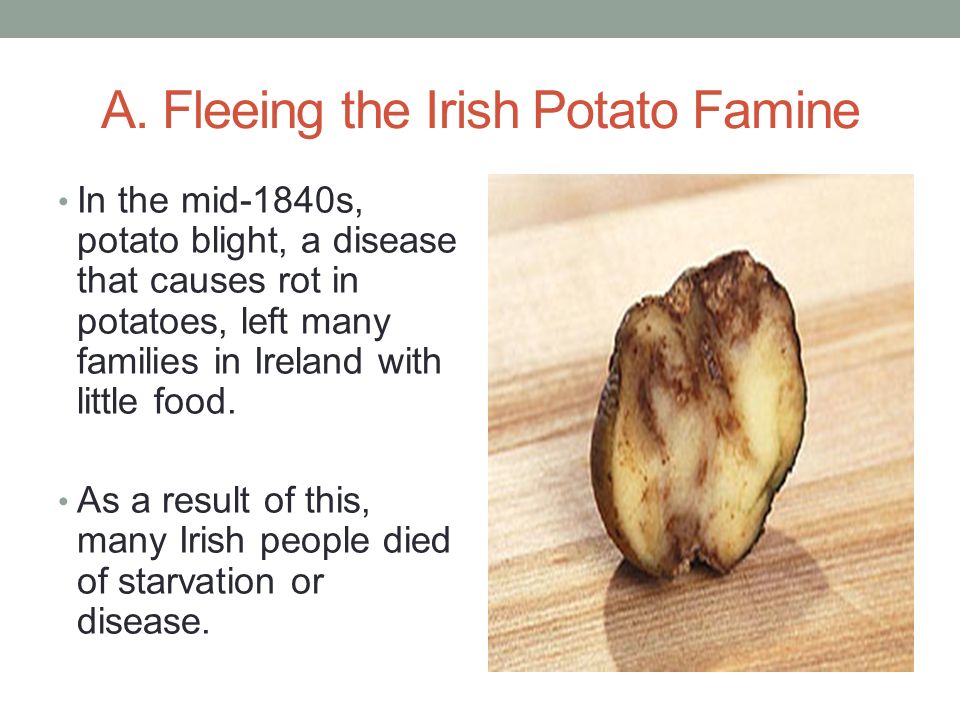 A. Fleeing the Irish Potato Famine

• In the mid-1840s, potato blight, a disease that causes rot in potatoes, left many families in Ireland with little food.

• As a result of this, many Irish people died of starvation or disease.